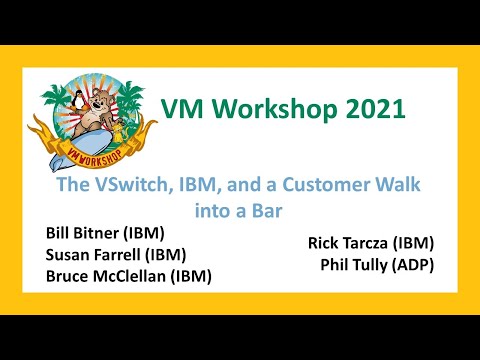 VM WORKSHOP

VM Workshop 2021

The VSwitch, IBM, and a Customer Walk into a Bar

Bill Bitner (IBM)
Susan Farrell (IBM)
Bruce McClellan (IBM)

Rick Tarcza (IBM)
Phil Tully (ADP)